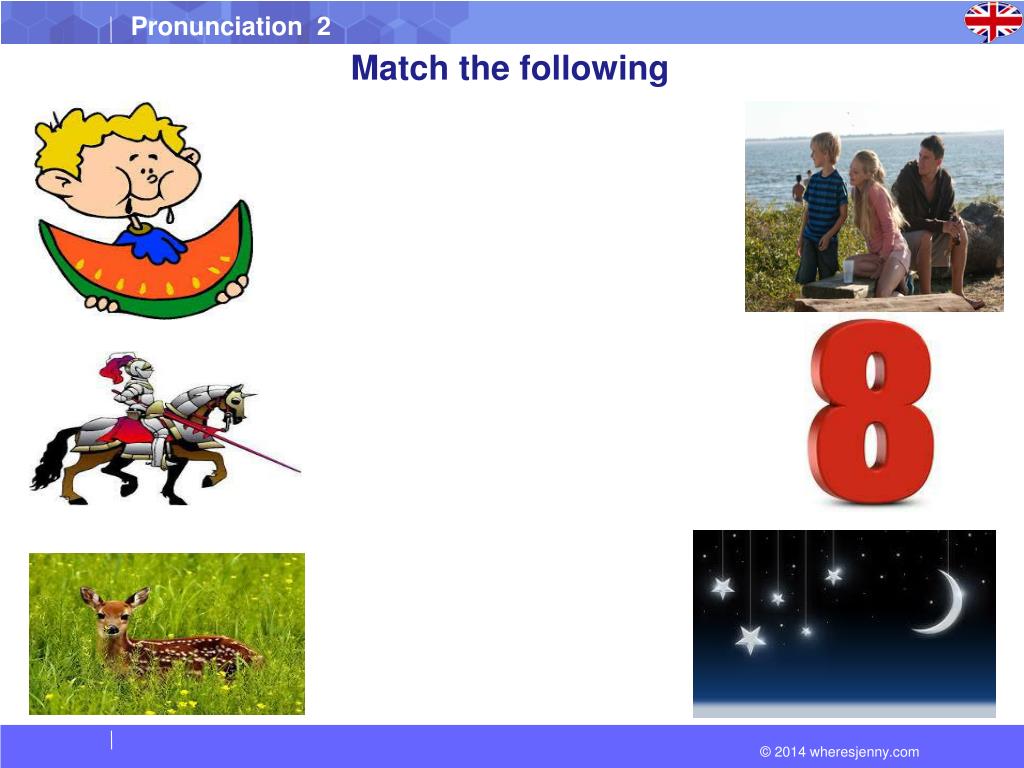 Pronunciation 2

Match the following

8

© 2014 wheresjenny.com